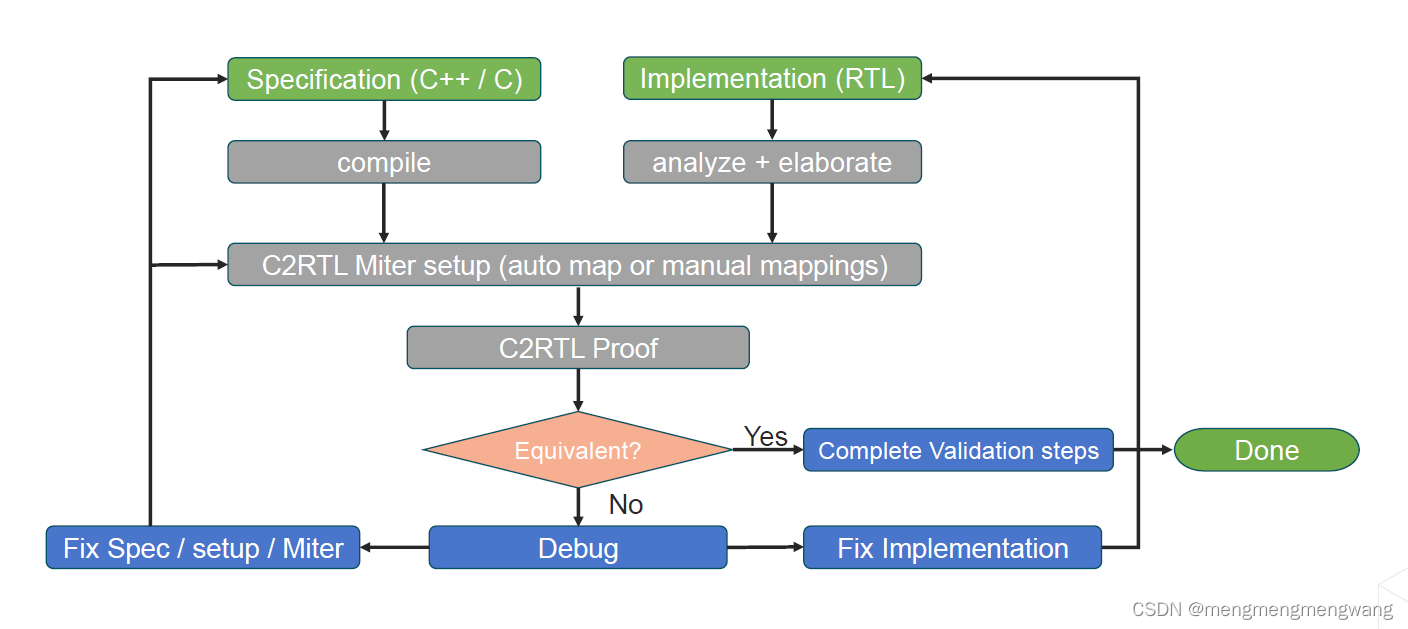 Specification (C++ / C)
Implementation (RTL)
compile
analyze + elaborate
C2RTL Miter setup (auto map or manual mappings)
C2RTL Proof
Equivalent?
Yes
Complete Validation steps
Done
No
Fix Spec / setup / Miter
Debug
Fix Implementation
CSDN @mengmengmengwang